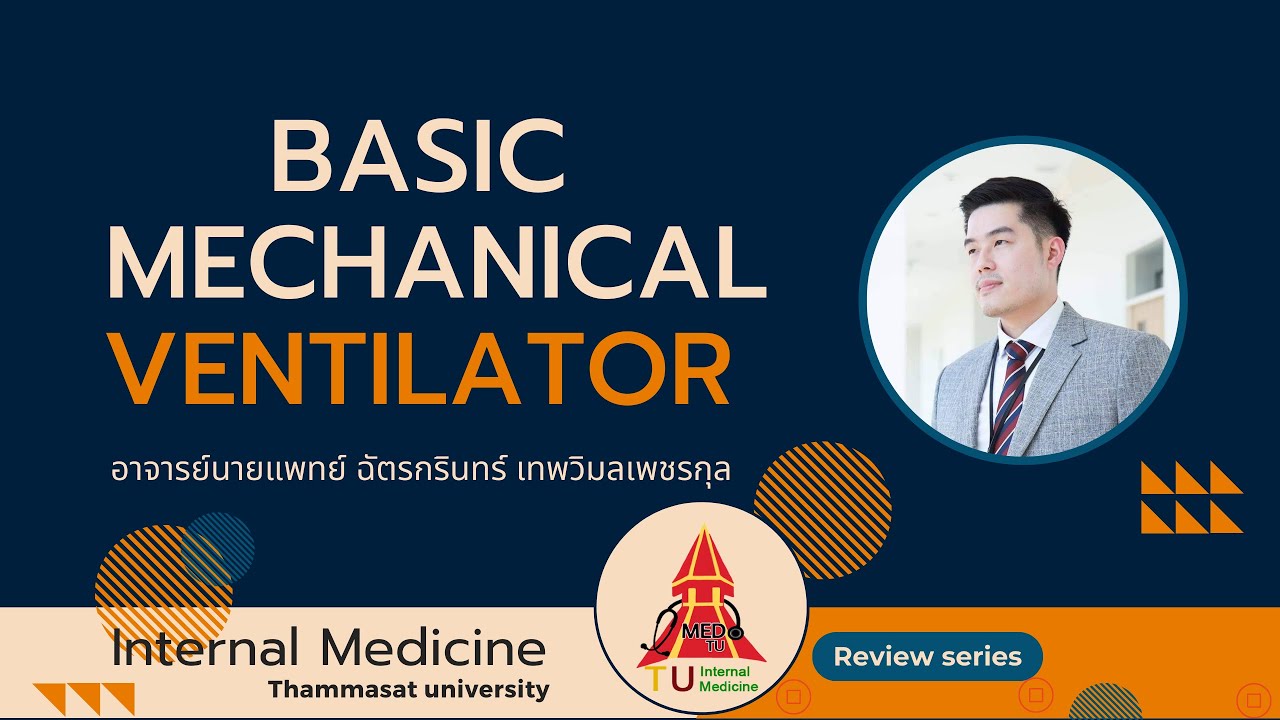 BASIC MECHANICAL VENTILATOR

อาจารย์นายแพทย์ ฉัตรกรินทร์ เทพวิมลเพชรกุล

Internal Medicine
Thammasat university

MED TU
TU Internal Medicine

Review series